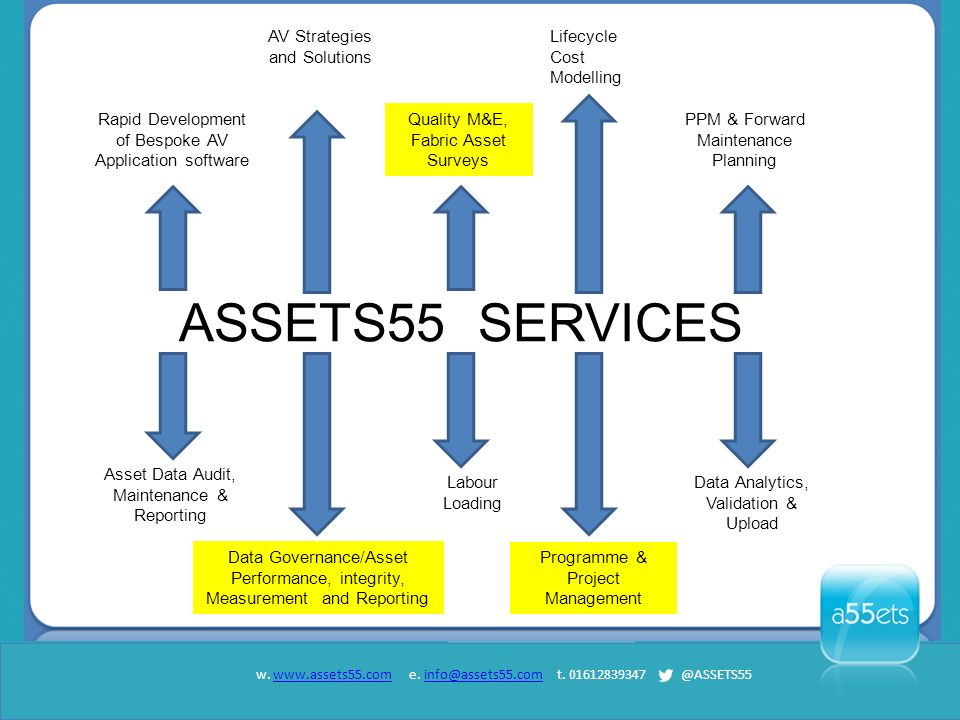 AV Strategies and Solutions

Lifecycle Cost Modelling

Rapid Development of Bespoke AV Application software

Quality M&E, Fabric Asset Surveys

PPM & Forward Maintenance Planning

ASSETS55 SERVICES

Asset Data Audit, Maintenance & Reporting

Labour Loading

Data Analytics, Validation & Upload

Data Governance/Asset Performance, integrity, Measurement and Reporting

Programme & Project Management

a55ets

w. www.assets55.com e. info@assets55.com t. 01612839347 @ASSETS55